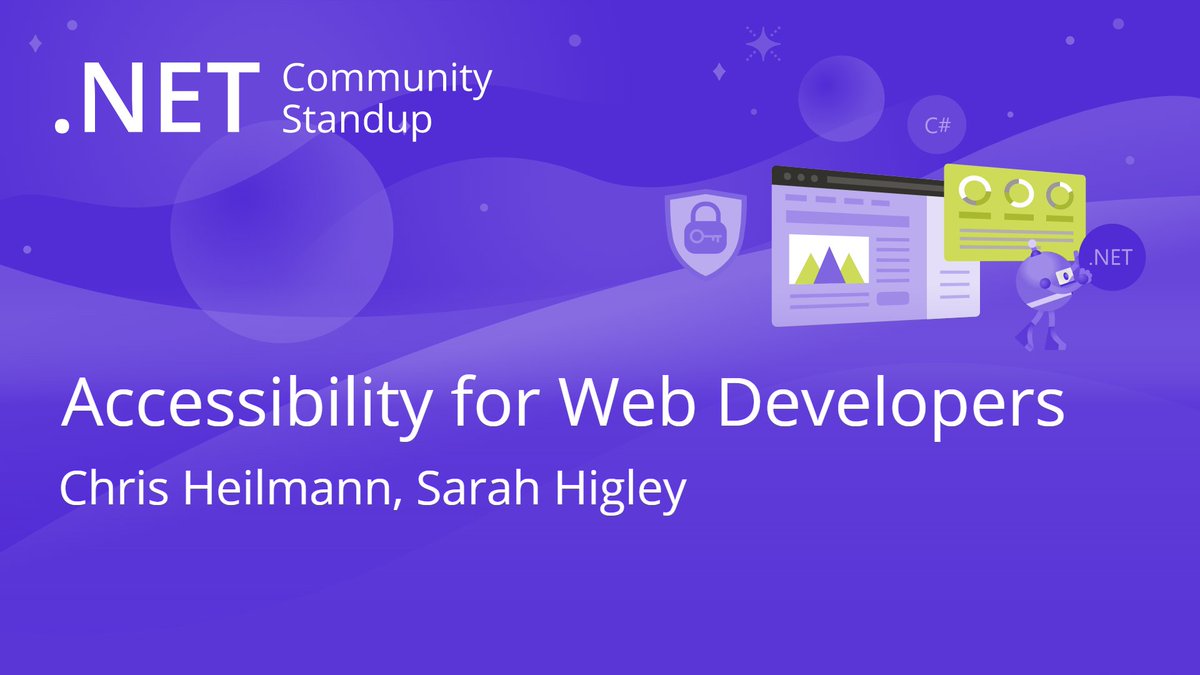 .NET Community Standup

C#

.NET

Accessibility for Web Developers

Chris Heilmann, Sarah Higley